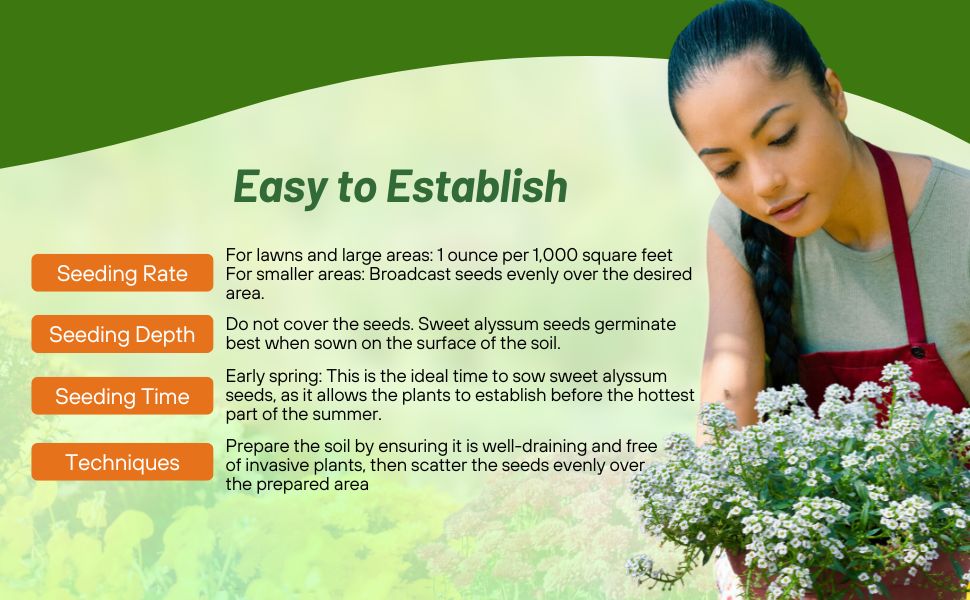 Easy to Establish

Seeding Rate

For lawns and large areas: 1 ounce per 1,000 square feet
For smaller areas: Broadcast seeds evenly over the desired area.

Seeding Depth

Do not cover the seeds. Sweet alyssum seeds germinate best when sown on the surface of the soil.

Seeding Time

Early spring: This is the ideal time to sow sweet alyssum seeds, as it allows the plants to establish before the hottest part of the summer.

Techniques

Prepare the soil by ensuring it is well-draining and free of invasive plants, then scatter the seeds evenly over the prepared area